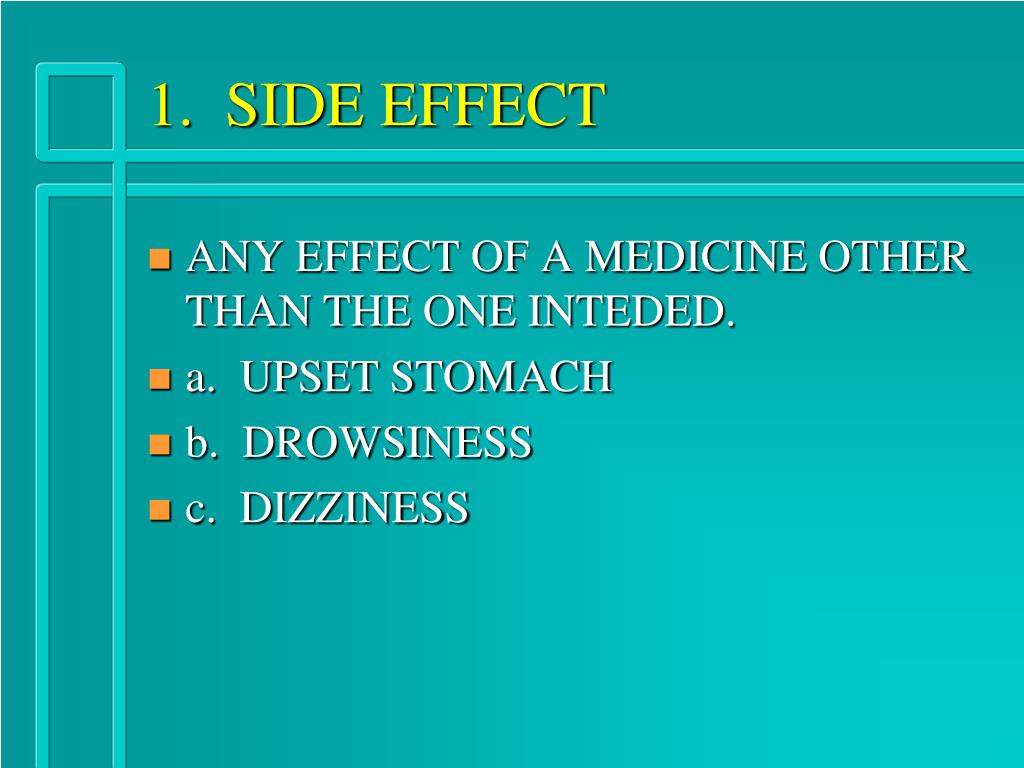 1. SIDE EFFECT

- ANY EFFECT OF A MEDICINE OTHER THAN THE ONE INTEDED.
- a. UPSET STOMACH
- b. DROWSINESS
- c. DIZZINESS